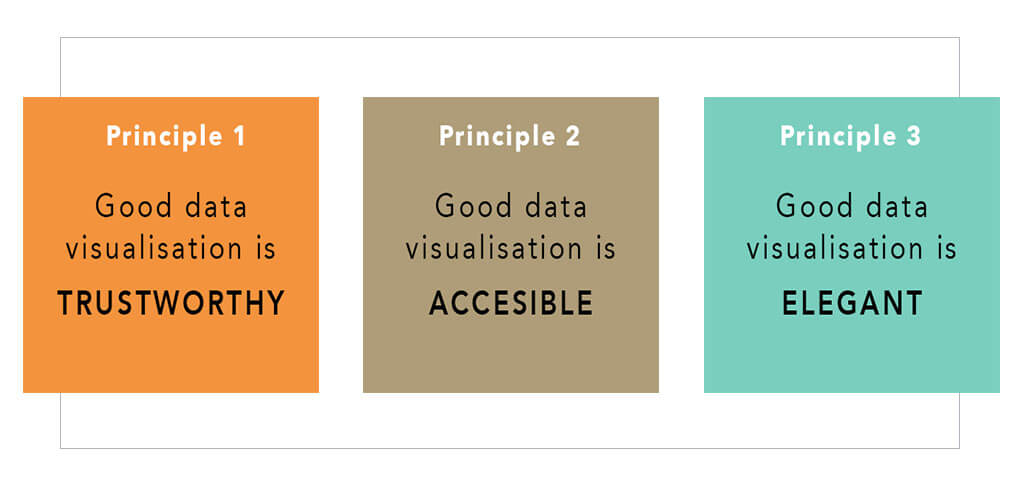 Principle 1

Good data visualisation is

TRUSTWORTHY

Principle 2

Good data visualisation is

ACCESIBLE

Principle 3

Good data visualisation is

ELEGANT